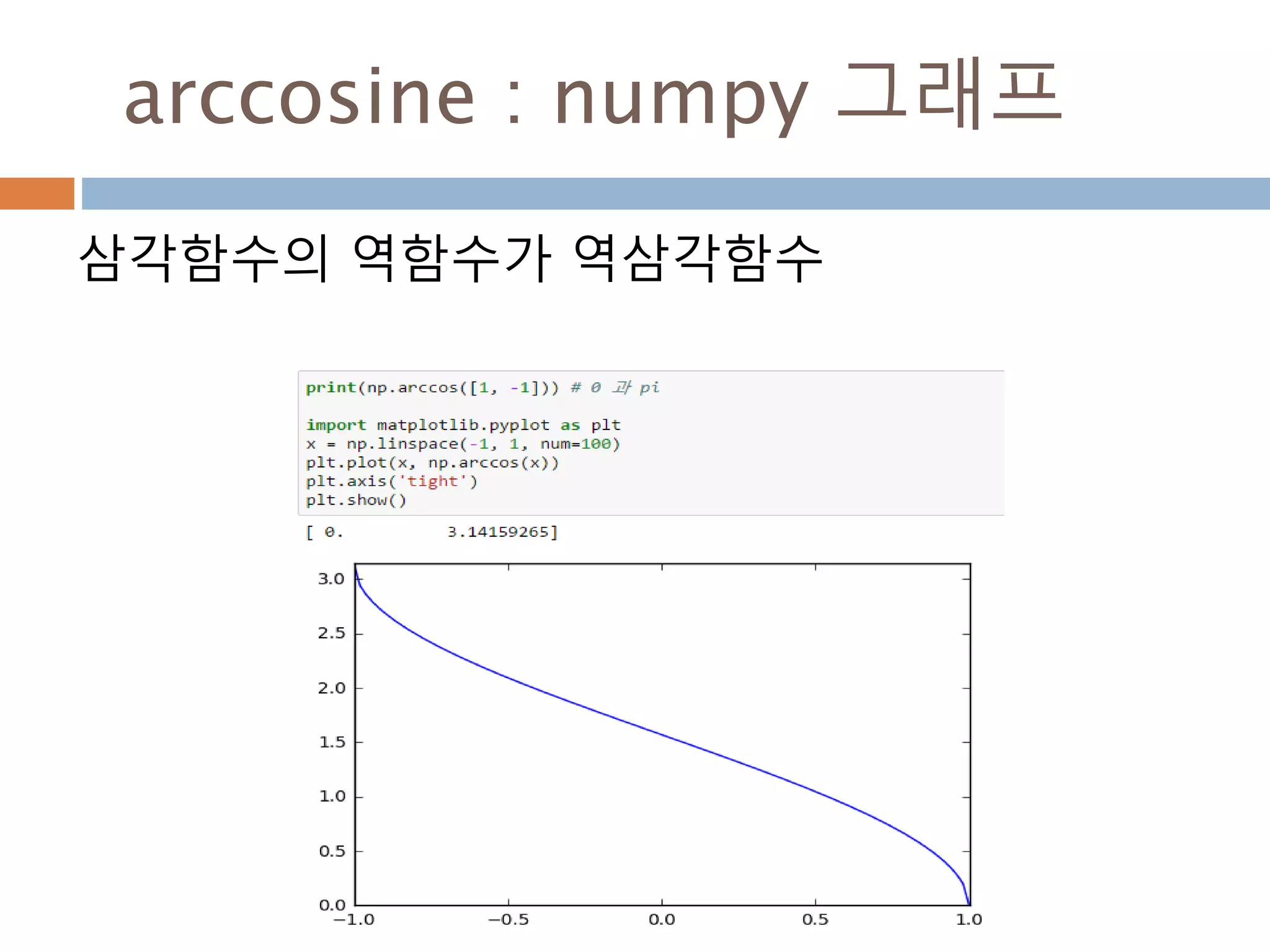 arccosine : numpy 그래프

삼각함수의 역함수가 역삼각함수

print(np.arccos([1, -1])) # 0 과 pi

import matplotlib.pyplot as plt
x = np.linspace(-1, 1, num=100)
plt.plot(x, np.arccos(x))
plt.axis('tight')
plt.show()

[ 0.          3.14159265]

3.0
2.5
2.0
1.5
1.0
0.5
0.0
−1.0
−0.5
0.0
0.5
1.0